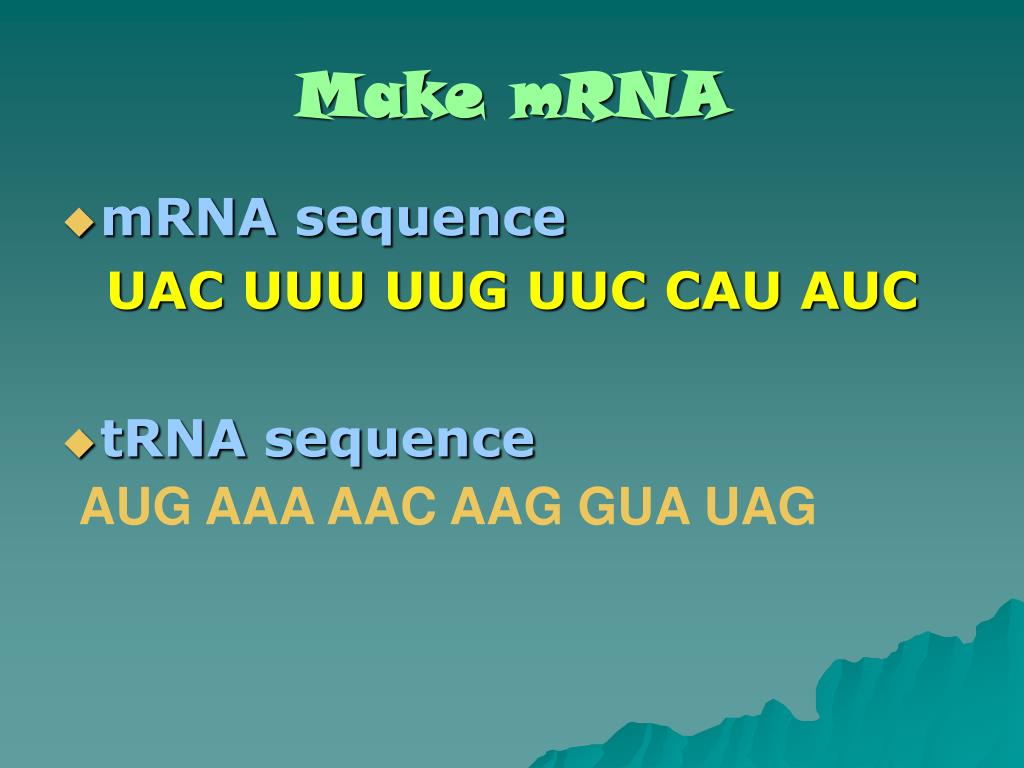 Make mRNA

mRNA sequence
UAC UUU UUG UUC CAU AUC

tRNA sequence
AUG AAA AAC AAG GUA UAG